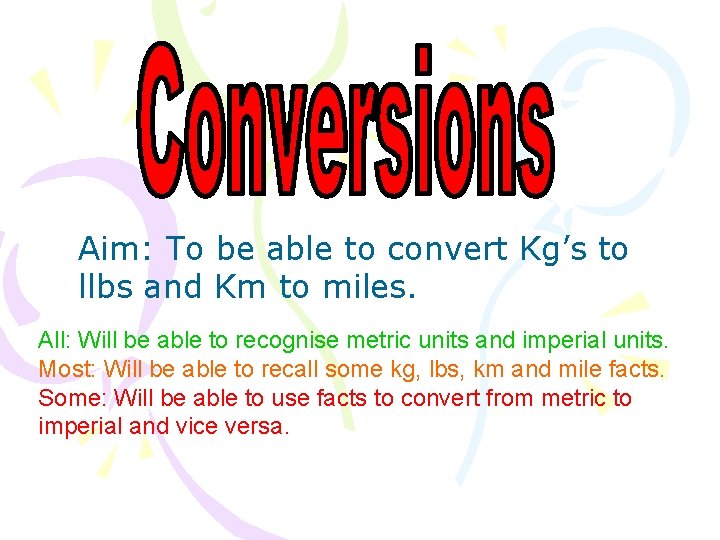 Conversions

Aim: To be able to convert Kg’s to llbs and Km to miles.

All: Will be able to recognise metric units and imperial units.
Most: Will be able to recall some kg, lbs, km and mile facts.
Some: Will be able to use facts to convert from metric to imperial and vice versa.